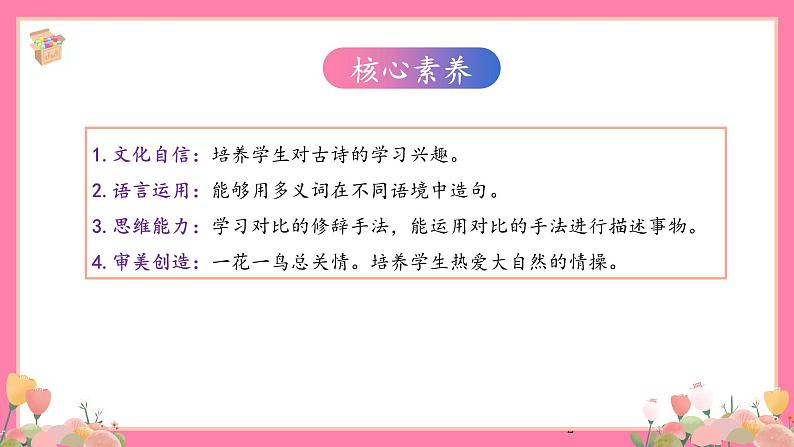 核心素养

1. 文化自信：培养学生对古诗的学习兴趣。

2. 语言运用：能够用多义词在不同语境中造句。

3. 思维能力：学习对比的修辞手法，能运用对比的手法进行描述事物。

4. 审美创造：一花一鸟总关情。培养学生热爱大自然的情操。